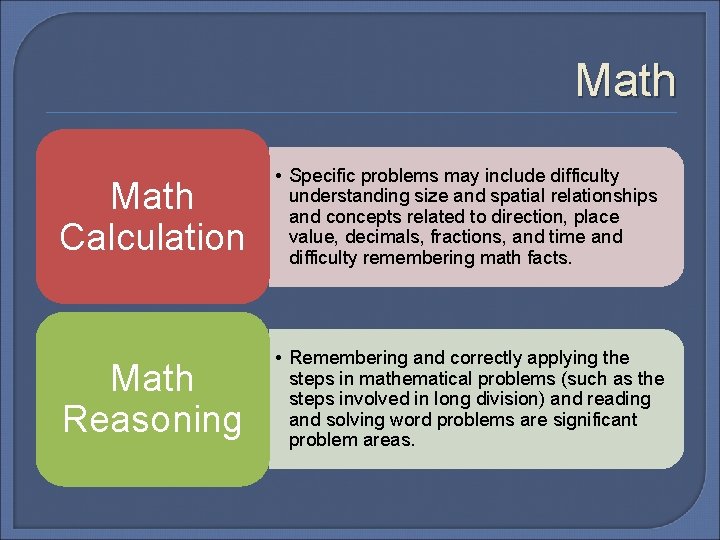 Math

Math Calculation

• Specific problems may include difficulty understanding size and spatial relationships and concepts related to direction, place value, decimals, fractions, and time and difficulty remembering math facts.

Math Reasoning

• Remembering and correctly applying the steps in mathematical problems (such as the steps involved in long division) and reading and solving word problems are significant problem areas.